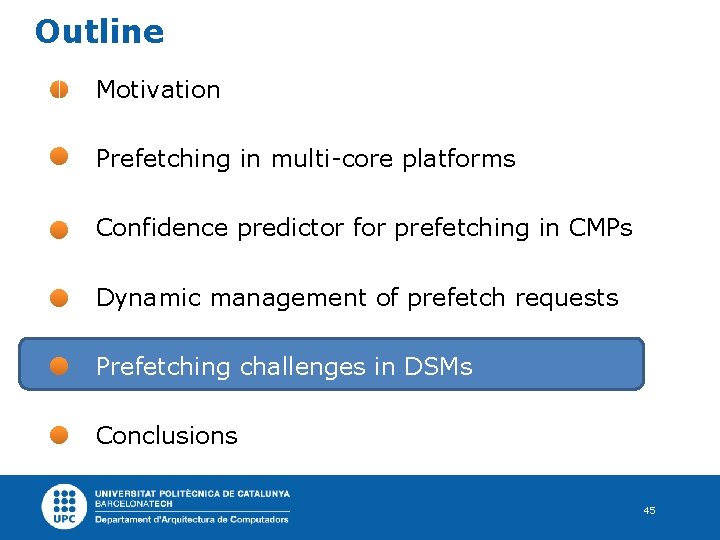 Outline

Motivation

Prefetching in multi-core platforms

Confidence predictor for prefetching in CMPs

Dynamic management of prefetch requests

Prefetching challenges in DSMs

Conclusions

UPC
UNIVERSITAT POLITÈCNICA DE CATALUNYA
BARCELONATECH
Departament d'Arquitectura de Computadors

45